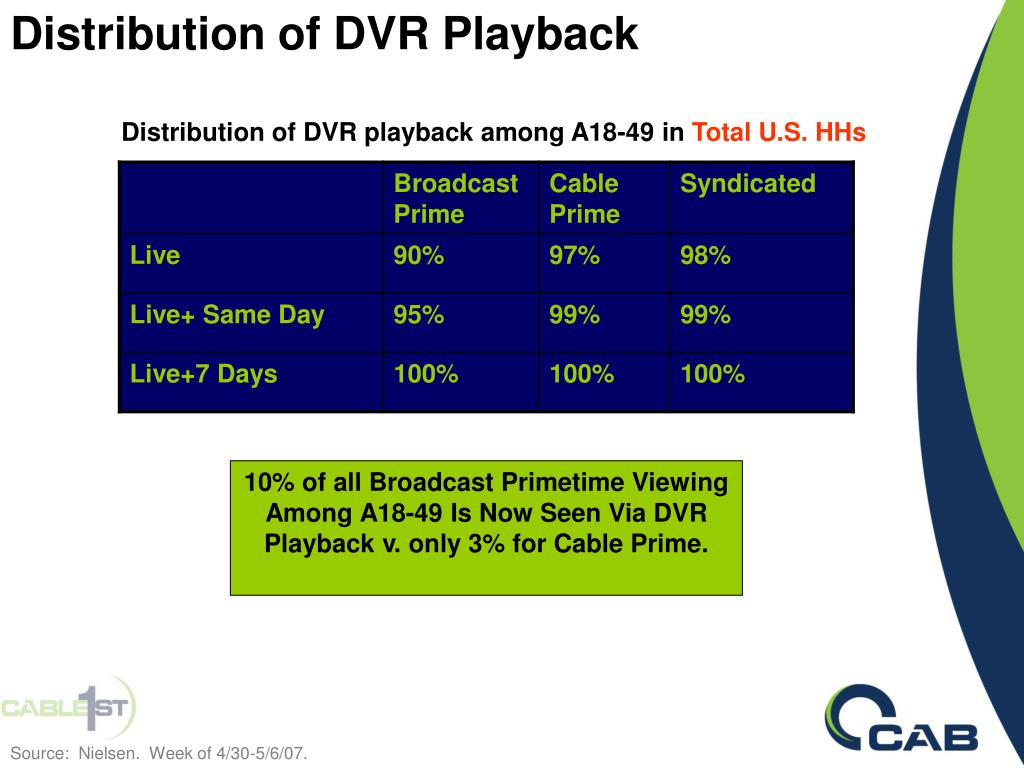 Distribution of DVR Playback

Distribution of DVR playback among A18-49 in Total U.S. HHs

| | Broadcast Prime | Cable Prime | Syndicated |
|---|---|---|---|
| Live | 90% | 97% | 98% |
| Live+ Same Day | 95% | 99% | 99% |
| Live+7 Days | 100% | 100% | 100% |

10% of all Broadcast Primetime Viewing Among A18-49 Is Now Seen Via DVR Playback v. only 3% for Cable Prime.

CABLE 1ST

CAB

Source: Nielsen. Week of 4/30-5/6/07.